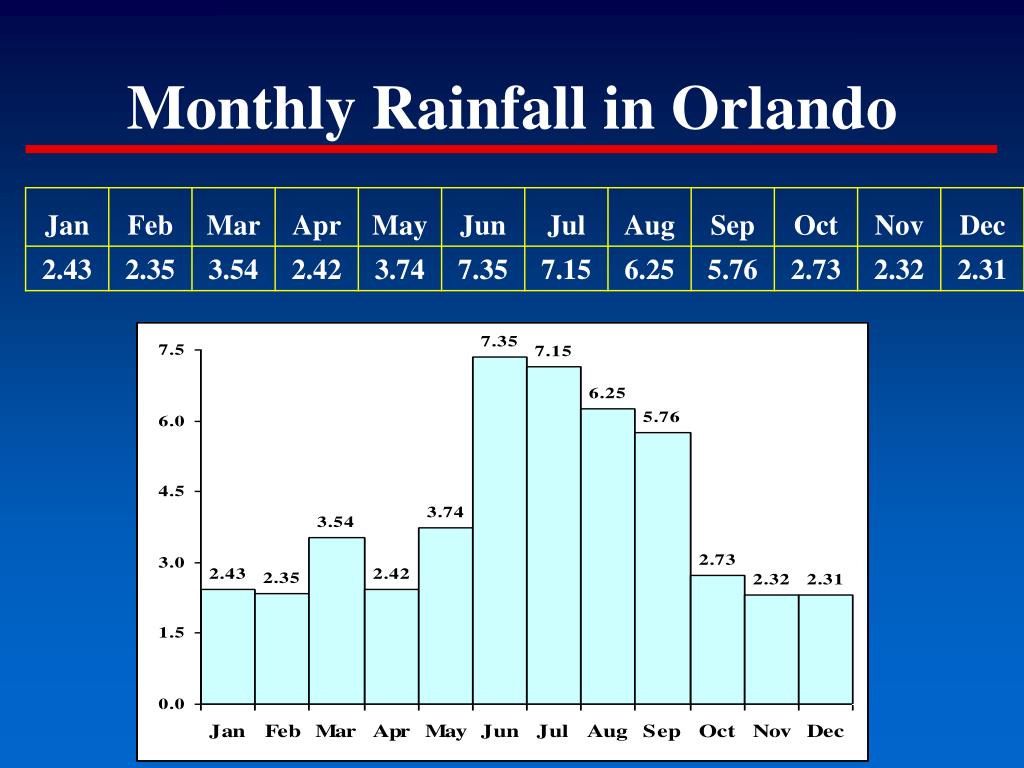 Monthly Rainfall in Orlando

| Jan | Feb | Mar | Apr | May | Jun | Jul | Aug | Sep | Oct | Nov | Dec |
|---|---|---|---|---|---|---|---|---|---|---|---|
| 2.43 | 2.35 | 3.54 | 2.42 | 3.74 | 7.35 | 7.15 | 6.25 | 5.76 | 2.73 | 2.32 | 2.31 |

7.5
6.0
4.5
3.0
1.5
0.0

2.43 2.35 3.54 2.42 3.74 7.35 7.15 6.25 5.76 2.73 2.32 2.31

Jan Feb Mar Apr May Jun Jul Aug Sep Oct Nov Dec